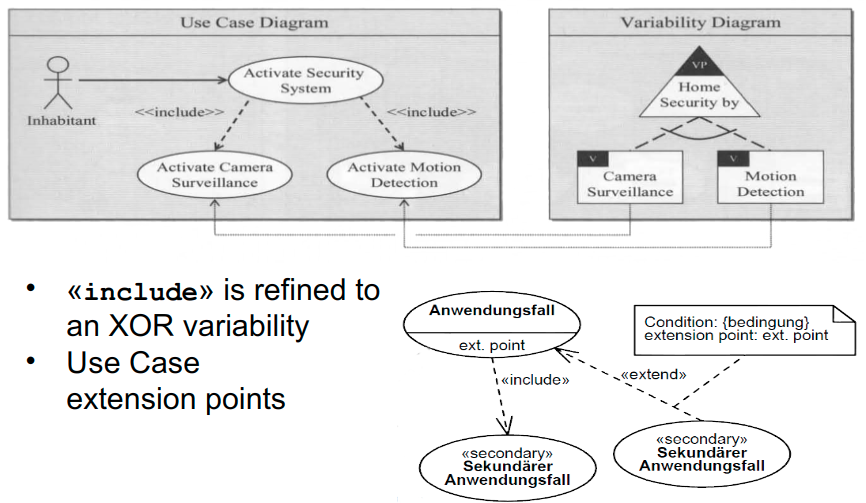 Use Case Diagram

Inhabitant

Activate Security System

<<include>>

<<include>>

Activate Camera Surveillance

Activate Motion Detection

Variability Diagram

VP

Home Security by

V

Camera Surveillance

V

Motion Detection

• «include» is refined to an XOR variability
• Use Case extension points

Anwendungsfall

ext. point

Condition: {bedingung}
extension point: ext. point

«include»

«extend»

«secondary»
Sekundärer Anwendungsfall

«secondary»
Sekundärer Anwendungsfall